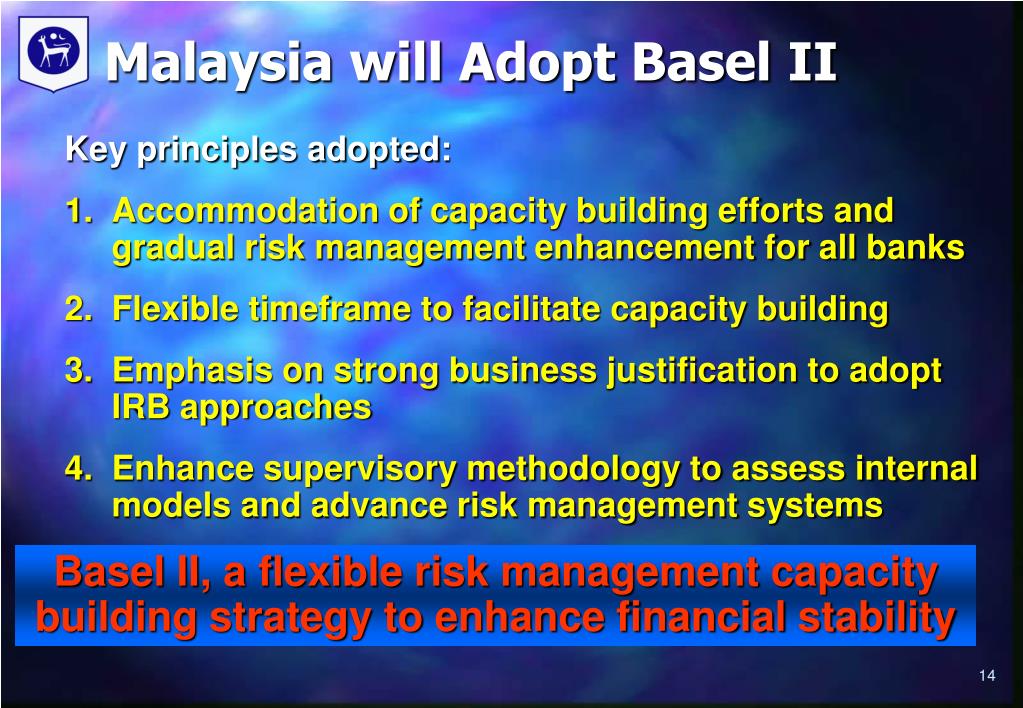 Malaysia will Adopt Basel II

Key principles adopted:

1. Accommodation of capacity building efforts and gradual risk management enhancement for all banks

2. Flexible timeframe to facilitate capacity building

3. Emphasis on strong business justification to adopt IRB approaches

4. Enhance supervisory methodology to assess internal models and advance risk management systems

Basel II, a flexible risk management capacity building strategy to enhance financial stability

14